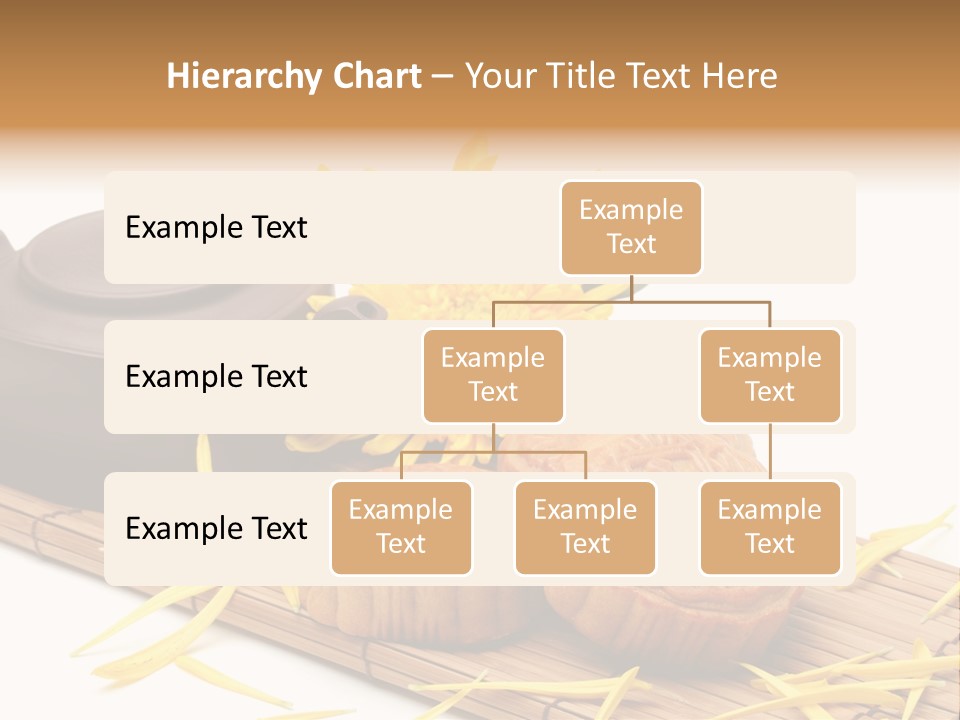 Hierarchy Chart – Your Title Text Here

Example Text

Example Text

Example Text

Example Text

Example Text

Example Text

Example Text

Example Text

Example Text